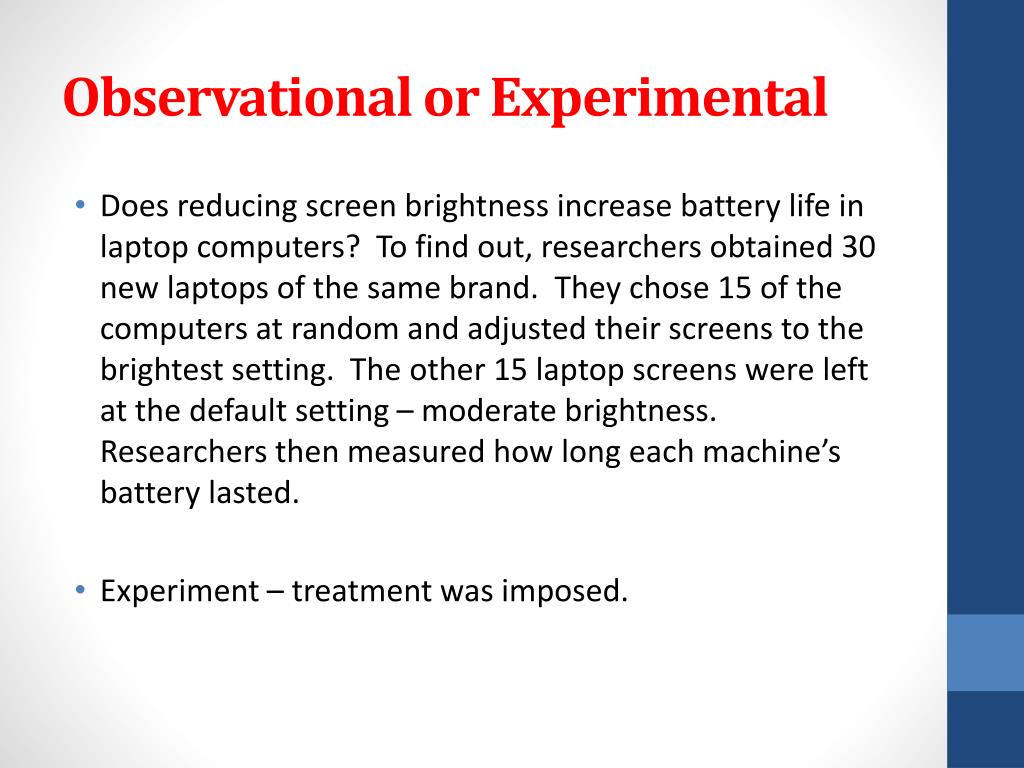 Observational or Experimental

• Does reducing screen brightness increase battery life in laptop computers?  To find out, researchers obtained 30 new laptops of the same brand.  They chose 15 of the computers at random and adjusted their screens to the brightest setting.  The other 15 laptop screens were left at the default setting – moderate brightness.  Researchers then measured how long each machine's battery lasted.

• Experiment – treatment was imposed.